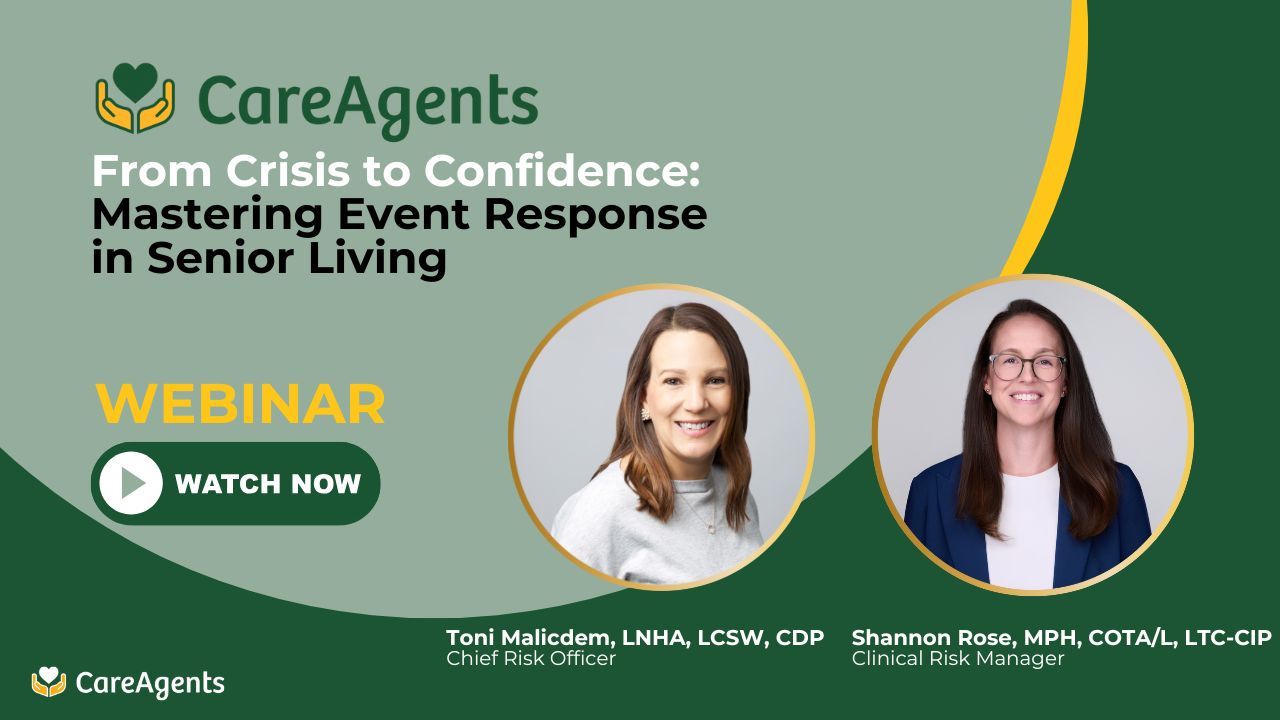 CareAgents

From Crisis to Confidence: Mastering Event Response in Senior Living

WEBINAR

WATCH NOW

Toni Malicdem, LNHA, LCSW, CDP
Chief Risk Officer

Shannon Rose, MPH, COTA/L, LTC-CIP
Clinical Risk Manager

CareAgents